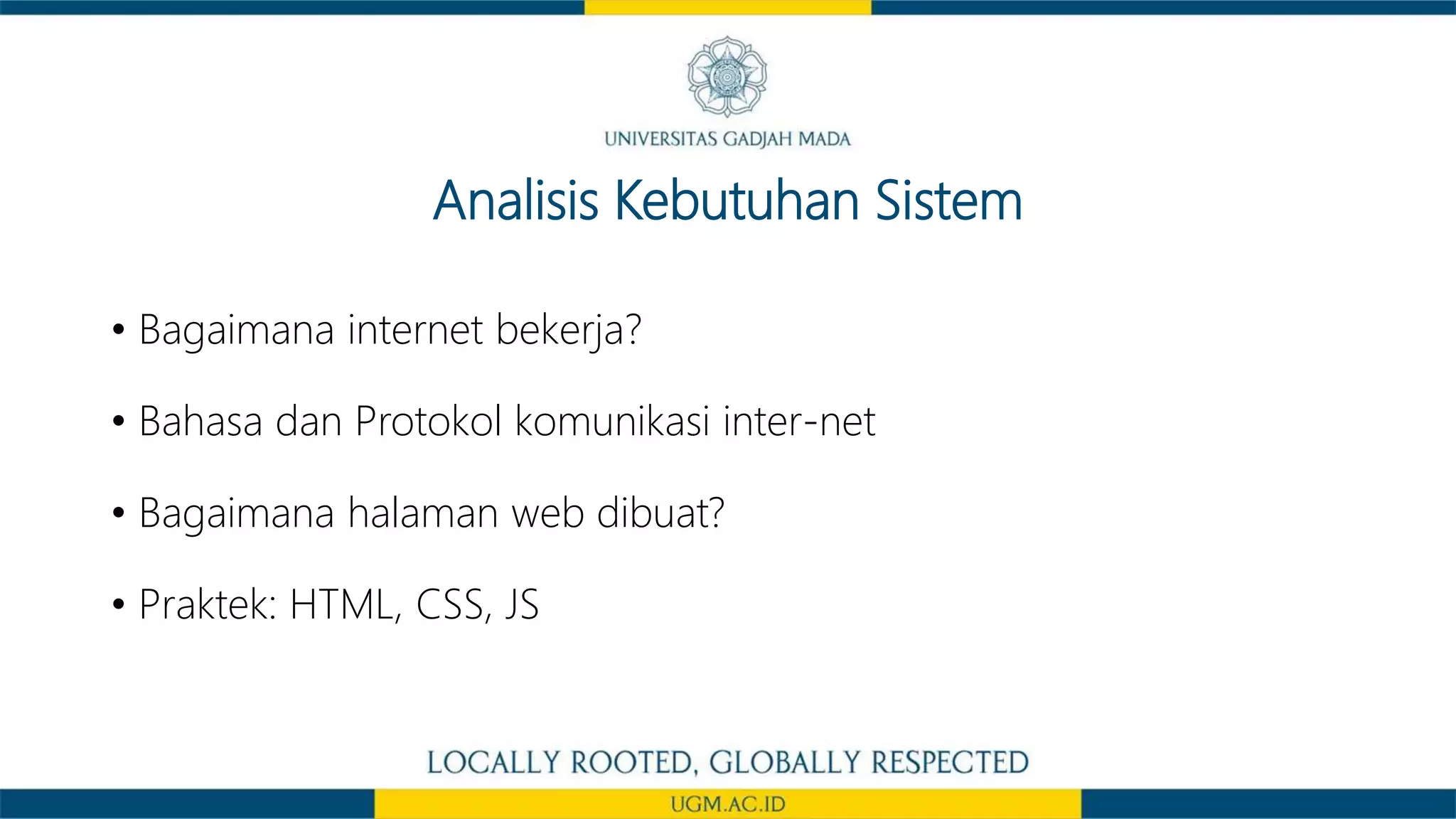 UNIVERSITAS GADJAH MADA

Analisis Kebutuhan Sistem

• Bagaimana internet bekerja?

• Bahasa dan Protokol komunikasi inter-net

• Bagaimana halaman web dibuat?

• Praktek: HTML, CSS, JS

LOCALLY ROOTED, GLOBALLY RESPECTED

UGM.AC.ID